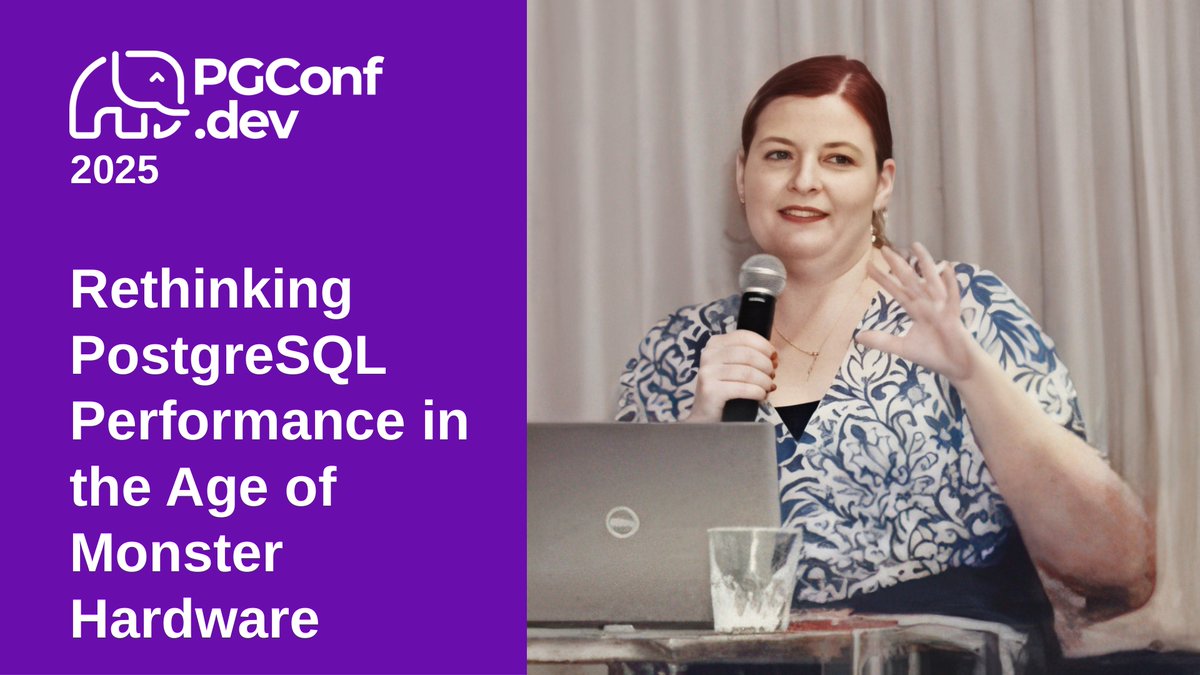 PGConf
.dev
2025

Rethinking PostgreSQL Performance in the Age of Monster Hardware